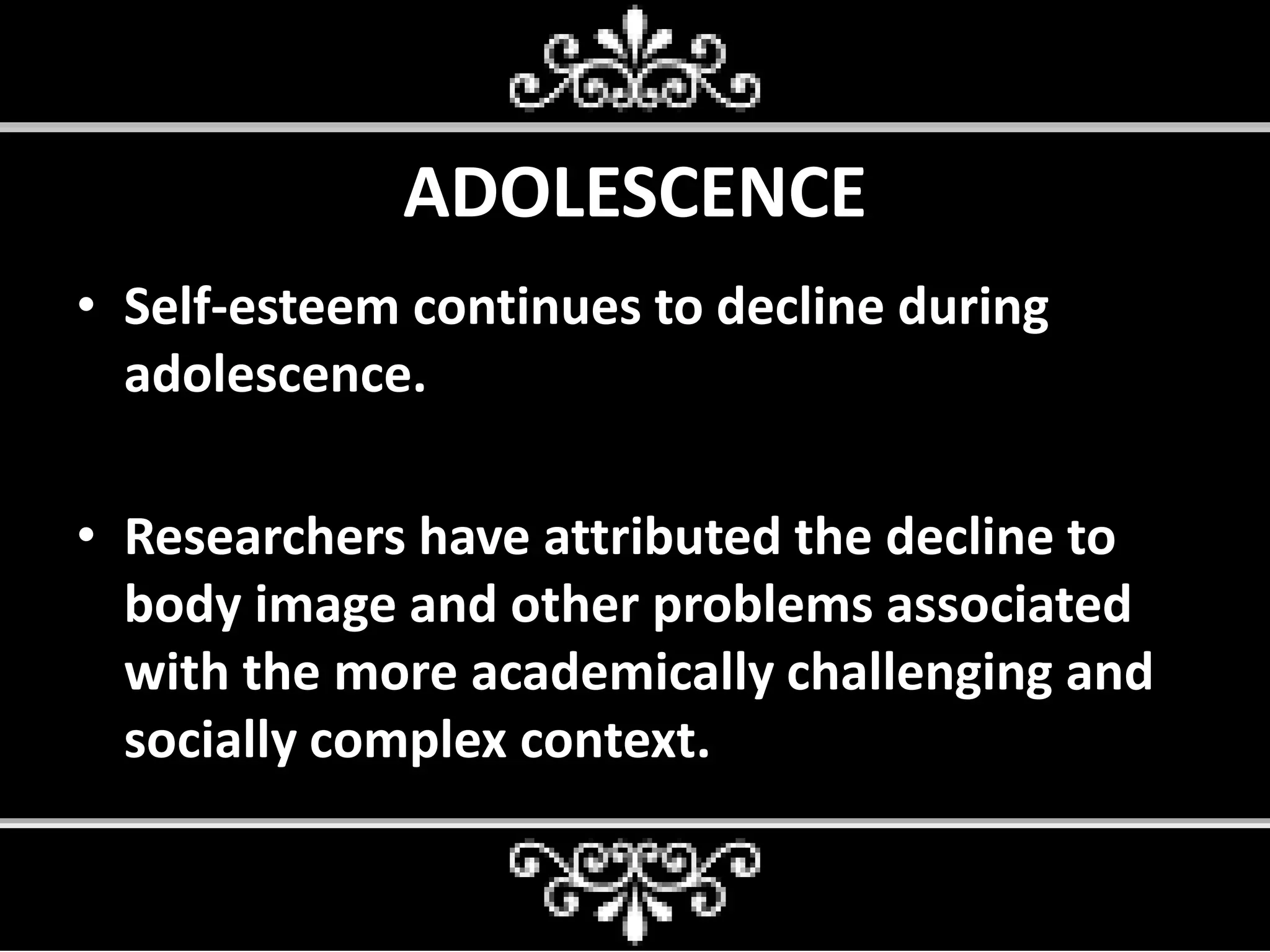 ADOLESCENCE

• Self-esteem continues to decline during adolescence.

• Researchers have attributed the decline to body image and other problems associated with the more academically challenging and socially complex context.